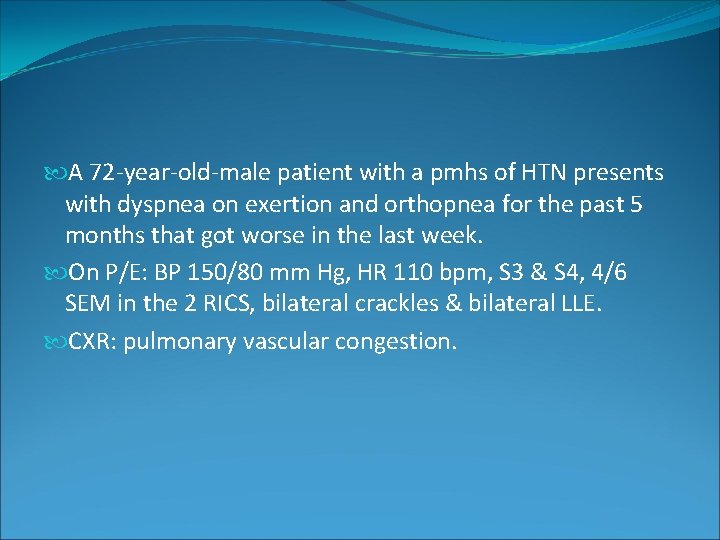 A 72-year-old-male patient with a pmhs of HTN presents with dyspnea on exertion and orthopnea for the past 5 months that got worse in the last week.

On P/E: BP 150/80 mm Hg, HR 110 bpm, S3 & S4, 4/6 SEM in the 2 RICS, bilateral crackles & bilateral LLE.

CXR: pulmonary vascular congestion.